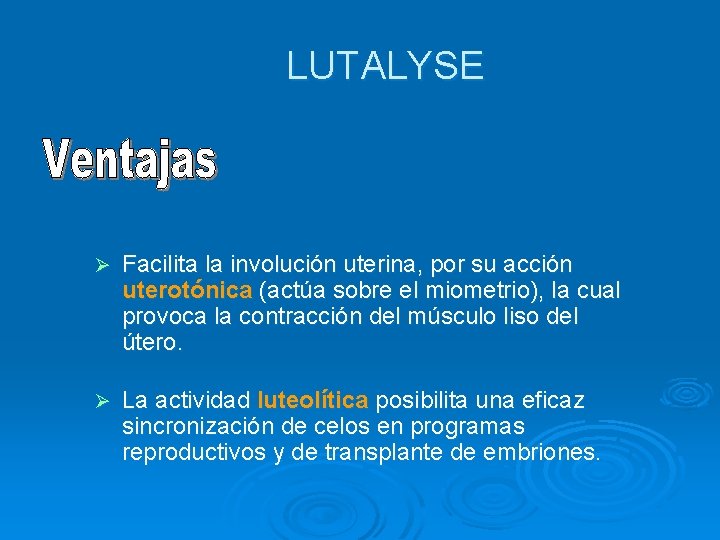 LUTALYSE

Ventajas

➢ Facilita la involución uterina, por su acción uterotónica (actúa sobre el miometrio), la cual provoca la contracción del músculo liso del útero.

➢ La actividad luteolítica posibilita una eficaz sincronización de celos en programas reproductivos y de transplante de embriones.